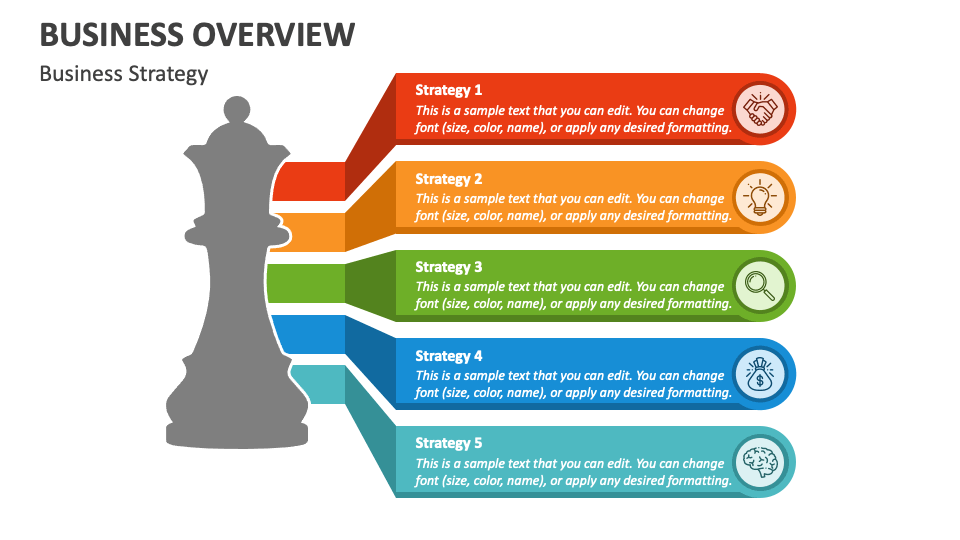 BUSINESS OVERVIEW

Business Strategy

Strategy 1
This is a sample text that you can edit. You can change font (size, color, name), or apply any desired formatting.

Strategy 2
This is a sample text that you can edit. You can change font (size, color, name), or apply any desired formatting.

Strategy 3
This is a sample text that you can edit. You can change font (size, color, name), or apply any desired formatting.

Strategy 4
This is a sample text that you can edit. You can change font (size, color, name), or apply any desired formatting.

Strategy 5
This is a sample text that you can edit. You can change font (size, color, name), or apply any desired formatting.